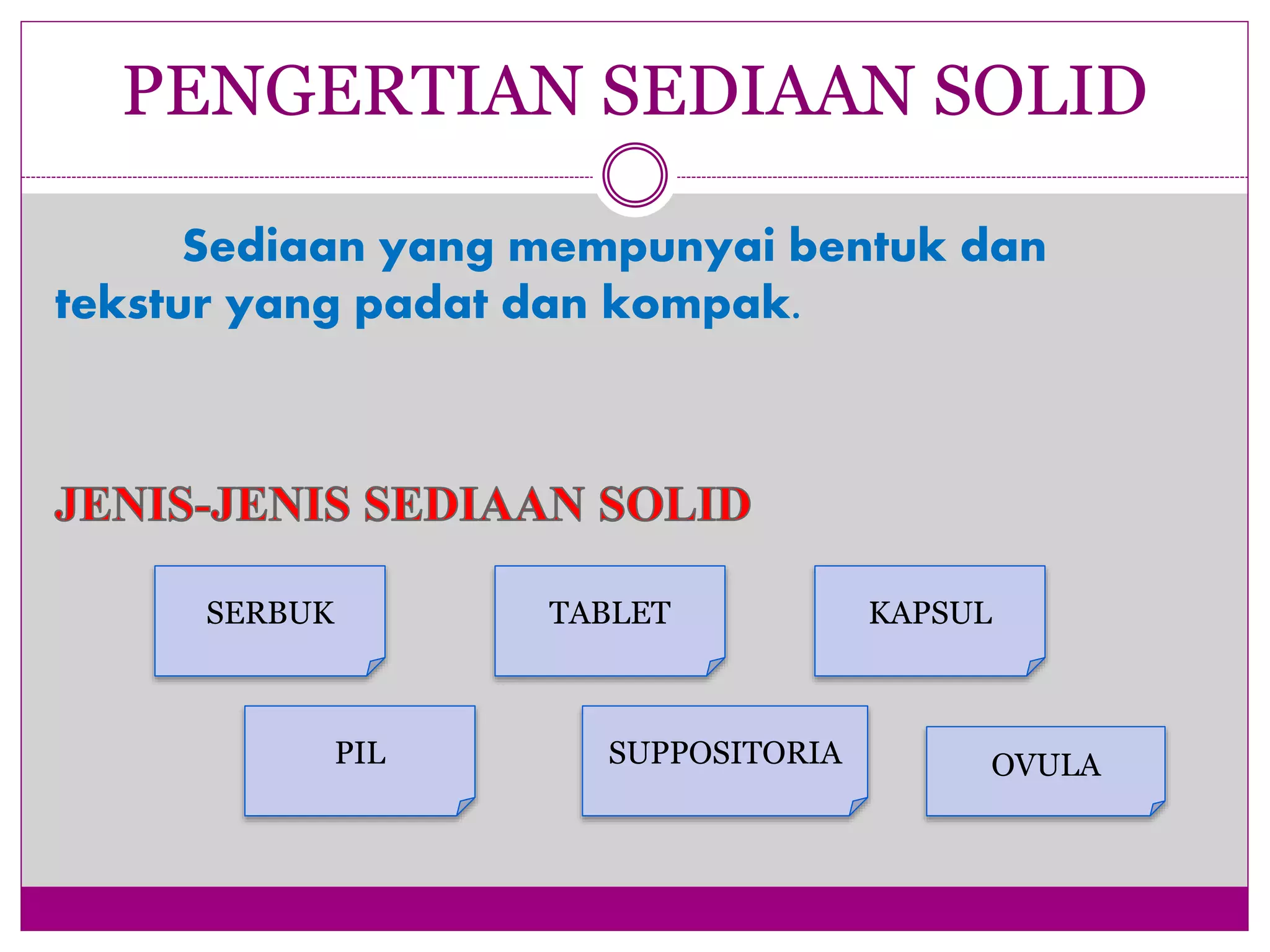 PENGERTIAN SEDIAAN SOLID

Sediaan yang mempunyai bentuk dan tekstur yang padat dan kompak.

JENIS-JENIS SEDIAAN SOLID

SERBUK

TABLET

KAPSUL

PIL

SUPPOSITORIA

OVULA